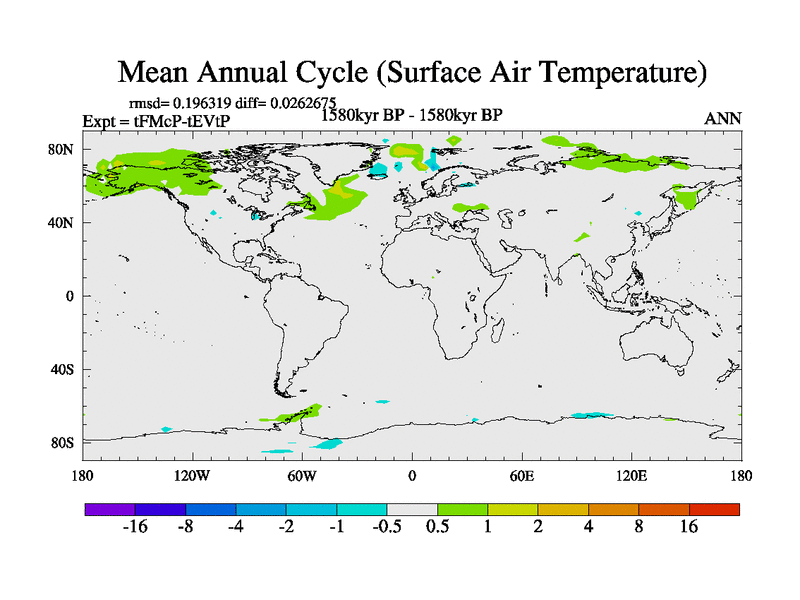 Mean Annual Cycle (Surface Air Temperature)

rmsd= 0.196319 diff= 0.0262675

Expt = tFMcP-tEVtP

1580kyr BP - 1580kyr BP

ANN

80N

40N

0

40S

80S

180

120W

60W

0

60E

120E

180

-16 -8 -4 -2 -1 -0.5 0.5 1 2 4 8 16